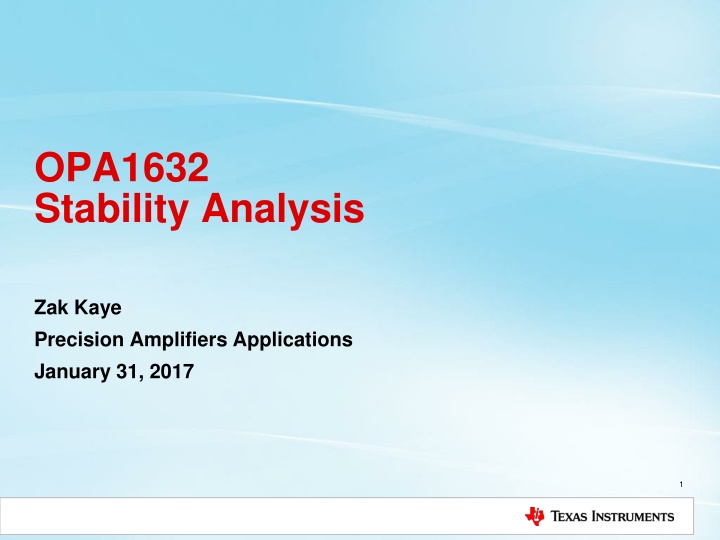 OPA1632
Stability Analysis

Zak Kaye
Precision Amplifiers Applications
January 31, 2017

1

TEXAS INSTRUMENTS